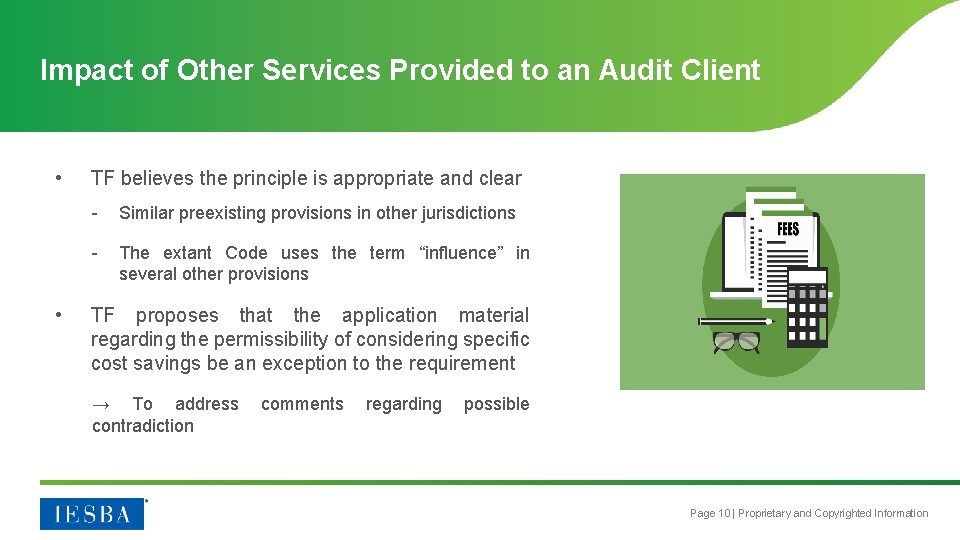 Impact of Other Services Provided to an Audit Client

• TF believes the principle is appropriate and clear

- Similar preexisting provisions in other jurisdictions

- The extant Code uses the term “influence” in several other provisions

• TF proposes that the application material regarding the permissibility of considering specific cost savings be an exception to the requirement

→ To address comments regarding possible contradiction

FEES

IESBA

Page 10 | Proprietary and Copyrighted Information